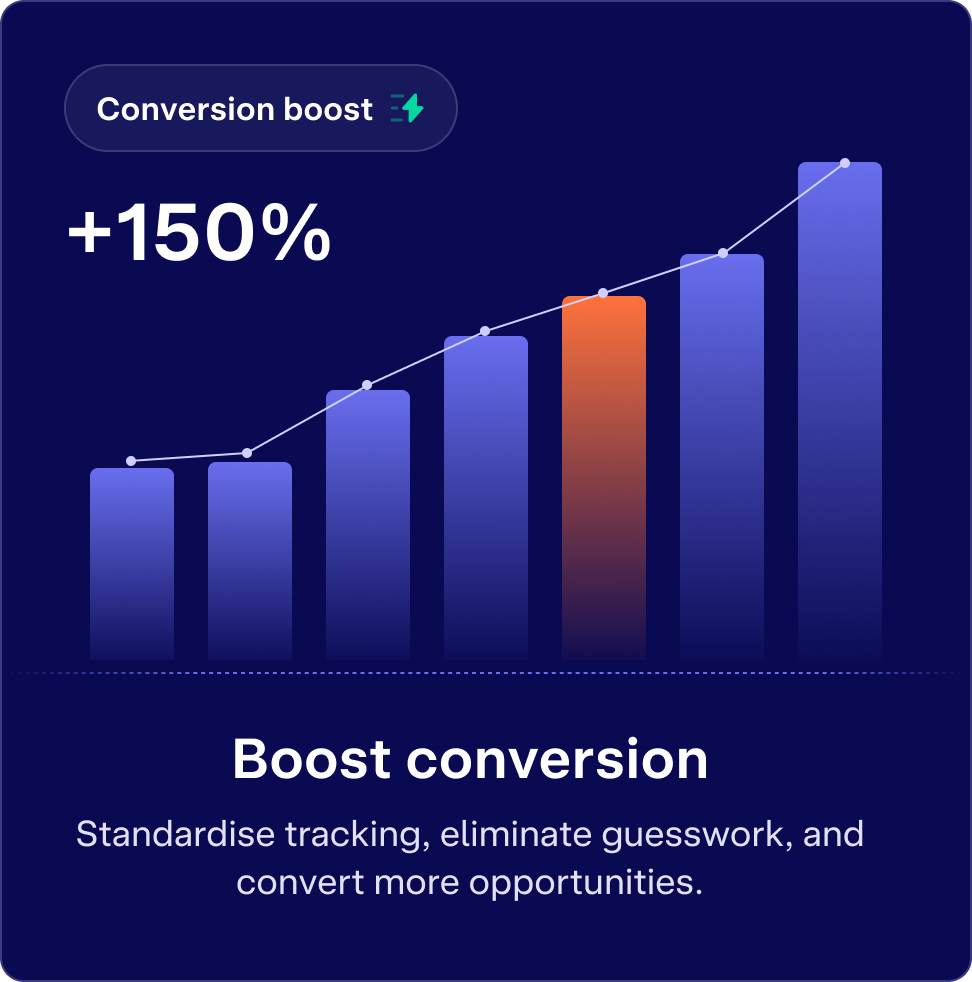 Conversion boost

+150%

Boost conversion

Standardise tracking, eliminate guesswork, and convert more opportunities.